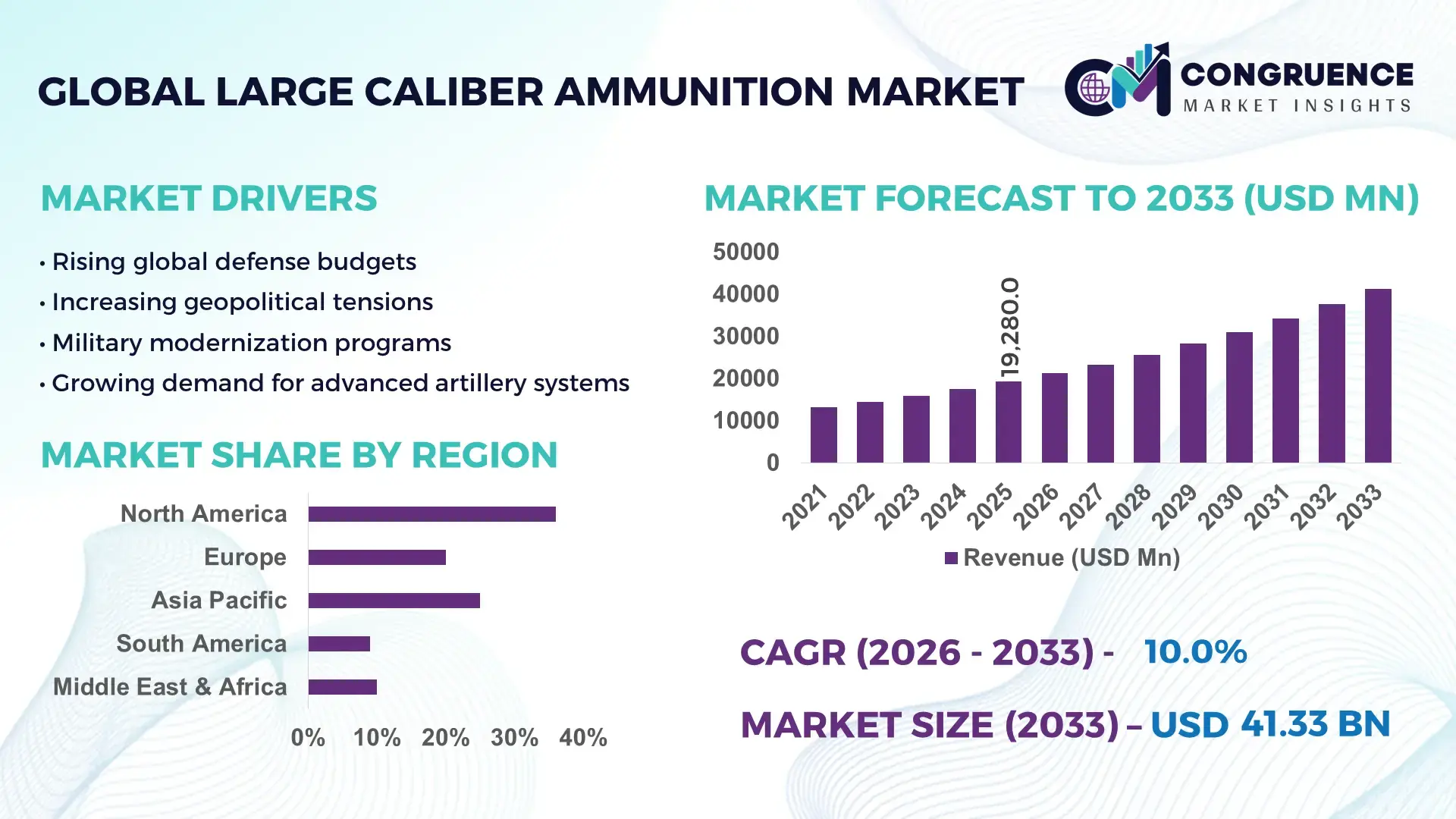 GLOBAL LARGE CALIBER AMMUNITION MARKET

CM CONGRUENCE MARKET INSIGHTS

MARKET DRIVERS

• Rising global defense budgets
• Increasing geopolitical tensions
• Military modernization programs
• Growing demand for advanced artillery systems

MARKET SHARE BY REGION

North America
Europe
Asia Pacific
South America
Middle East & Africa

0% 10% 20% 30% 40%

MARKET FORECAST TO 2033 (USD MN)

50000
40000
30000
20000
10000
0

19,280.0

2021 2022 2023 2024 2025 2026 2027 2028 2029 2030 2031 2032 2033

Revenue (USD Mn)

CAGR (2026 - 2033) - 10.0%

MARKET SIZE (2033) – USD 41.33 BN